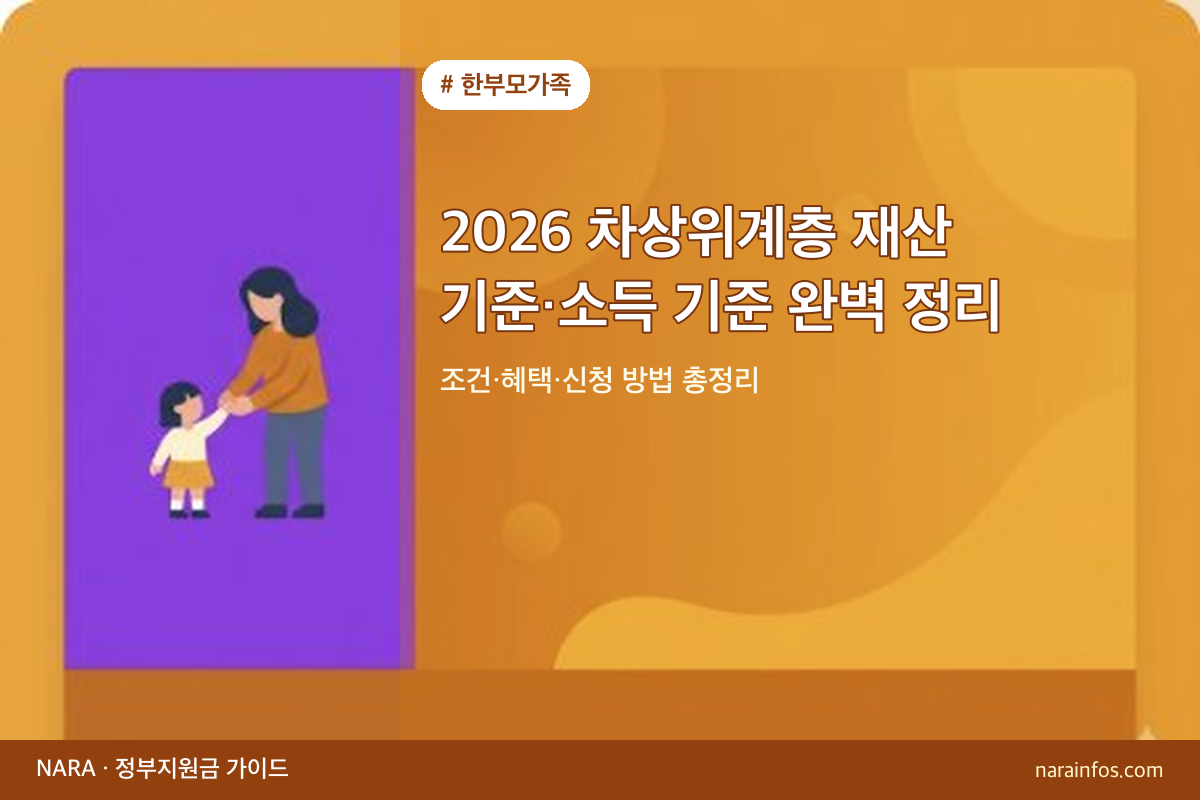 # 한부모가족

2026 차상위계층 재산 기준·소득 기준 완벽 정리

조건·혜택·신청 방법 총정리

NARA · 정부지원금 가이드

narainfos.com